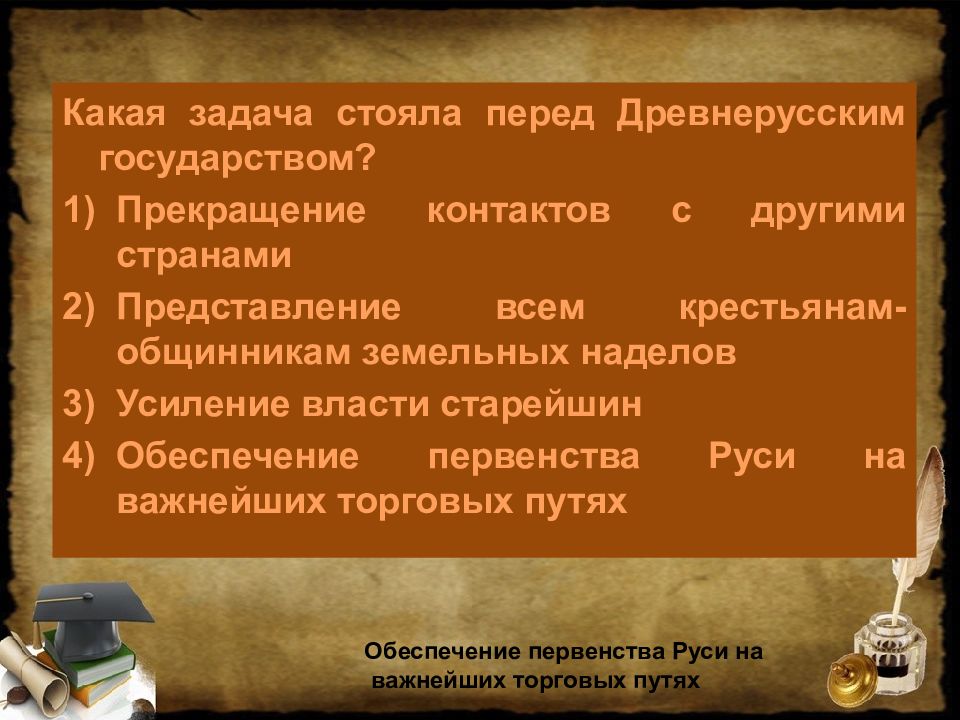 Какая задача стояла перед Древнерусским государством?

1) Прекращение контактов с другими странами
2) Представление всем крестьянам-общинникам земельных наделов
3) Усиление власти старейшин
4) Обеспечение первенства Руси на важнейших торговых путях

Обеспечение первенства Руси на важнейших торговых путях